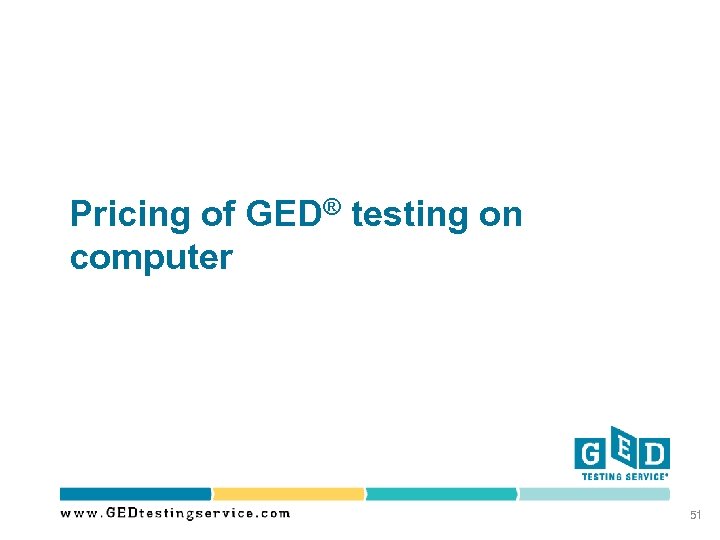 Pricing of GED® testing on computer

GED
TESTING SERVICE®

www.GEDtestingservice.com

51